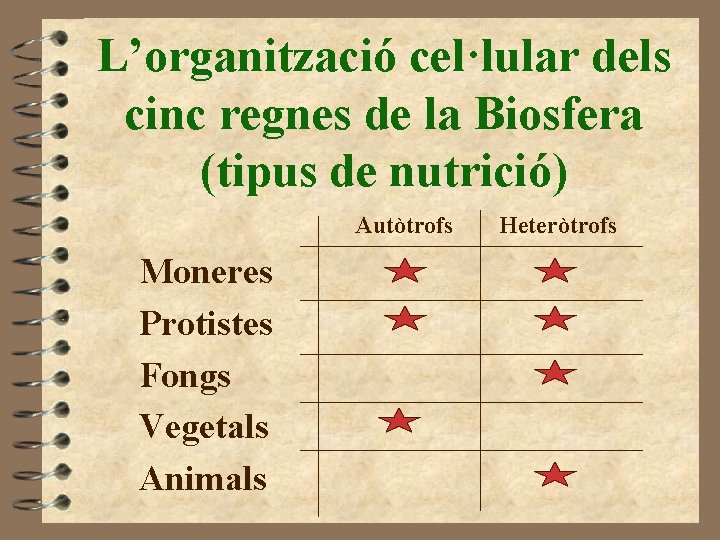 L’organització cel·lular dels cinc regnes de la Biosfera (tipus de nutrició)

| | Autòtrofs | Heteròtrofs |
|---|---|---|
| Moneres | ★ | ★ |
| Protistes | ★ | ★ |
| Fongs | | ★ |
| Vegetals | ★ | |
| Animals | | ★ |